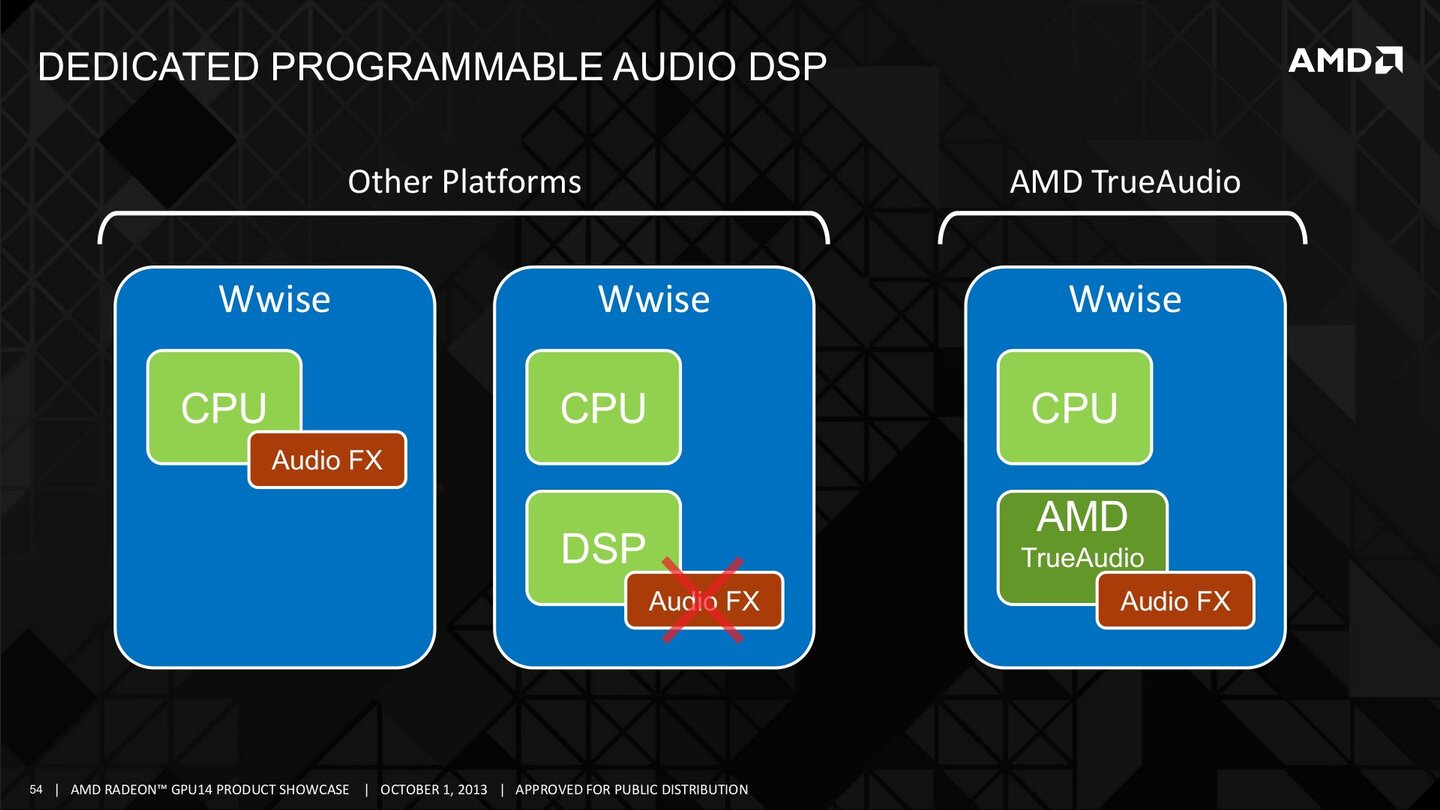 DEDICATED PROGRAMMABLE AUDIO DSP

AMD

Other Platforms

AMD TrueAudio

Wwise

CPU

Audio FX

Wwise

CPU

DSP

Audio FX

Wwise

CPU

AMD TrueAudio

Audio FX

54 | AMD RADEON™ GPU14 PRODUCT SHOWCASE | OCTOBER 1, 2013 | APPROVED FOR PUBLIC DISTRIBUTION